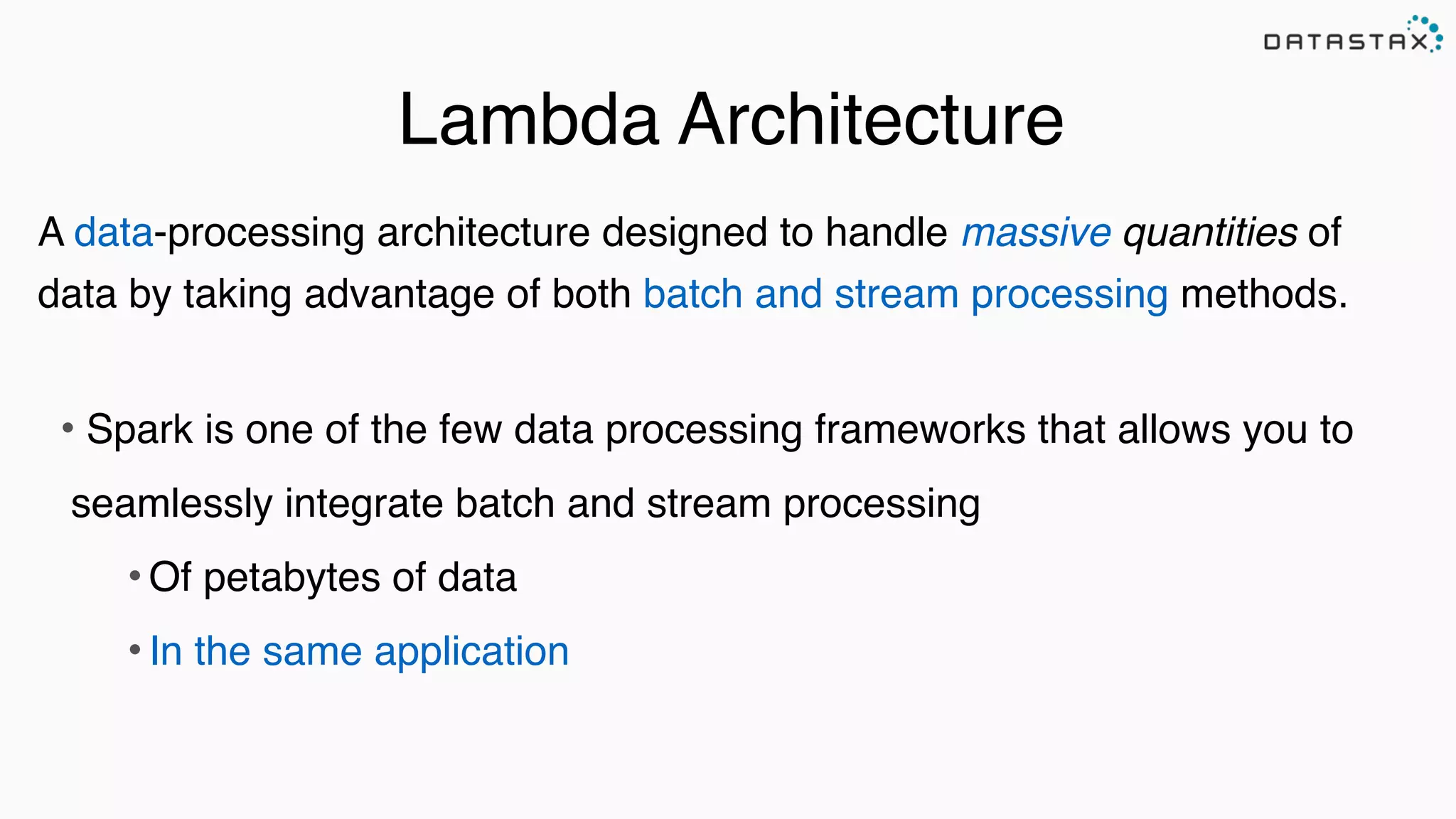 DATASTAX

Lambda Architecture

A data-processing architecture designed to handle massive quantities of data by taking advantage of both batch and stream processing methods.

• Spark is one of the few data processing frameworks that allows you to seamlessly integrate batch and stream processing

• Of petabytes of data

• In the same application